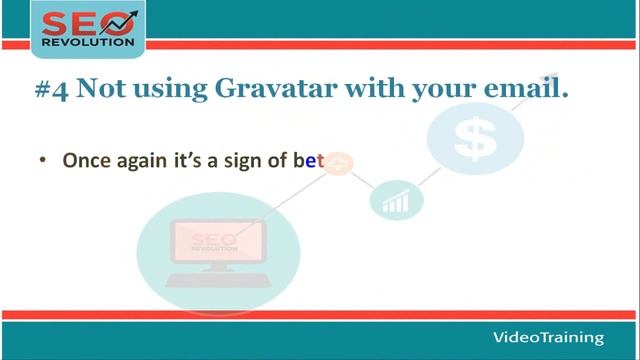 SEO REVOLUTION

#4 Not using Gravatar with your email.

• Once again it's a sign of bet

$

SEO REVOLUTION

VideoTraining